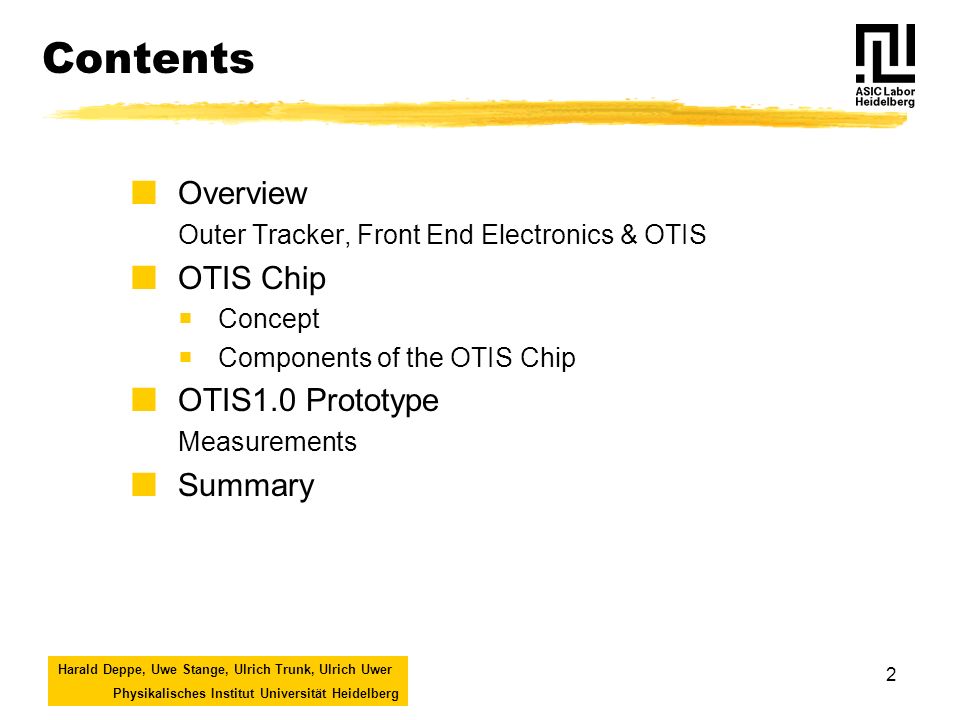 Contents

ASIC Labor Heidelberg

Overview

Outer Tracker, Front End Electronics & OTIS

OTIS Chip

Concept

Components of the OTIS Chip

OTIS1.0 Prototype

Measurements

Summary

Harald Deppe, Uwe Stange, Ulrich Trunk, Ulrich Uwer
Physikalisches Institut Universität Heidelberg

2